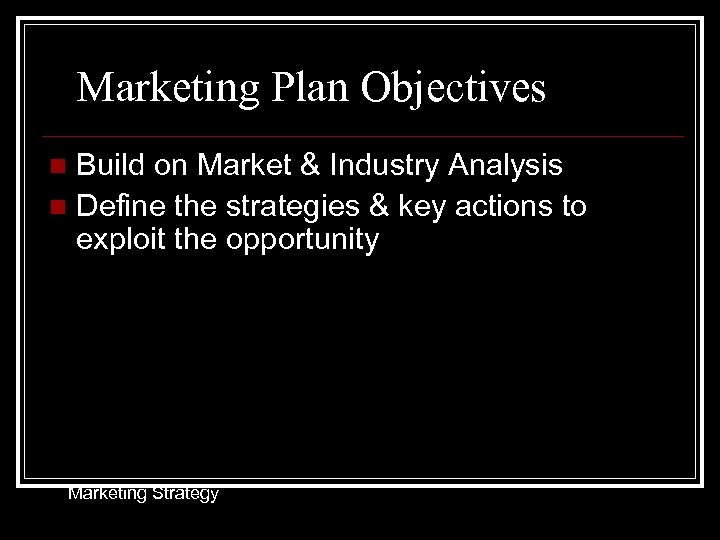 Marketing Plan Objectives

Build on Market & Industry Analysis

Define the strategies & key actions to exploit the opportunity

Marketing Strategy